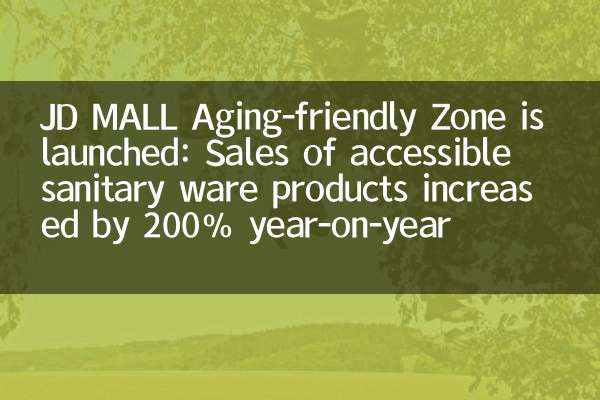 JD MALL Aging-friendly Zone is launched: Sales of accessible sanitary ware products increas ed by 200% year-on-year